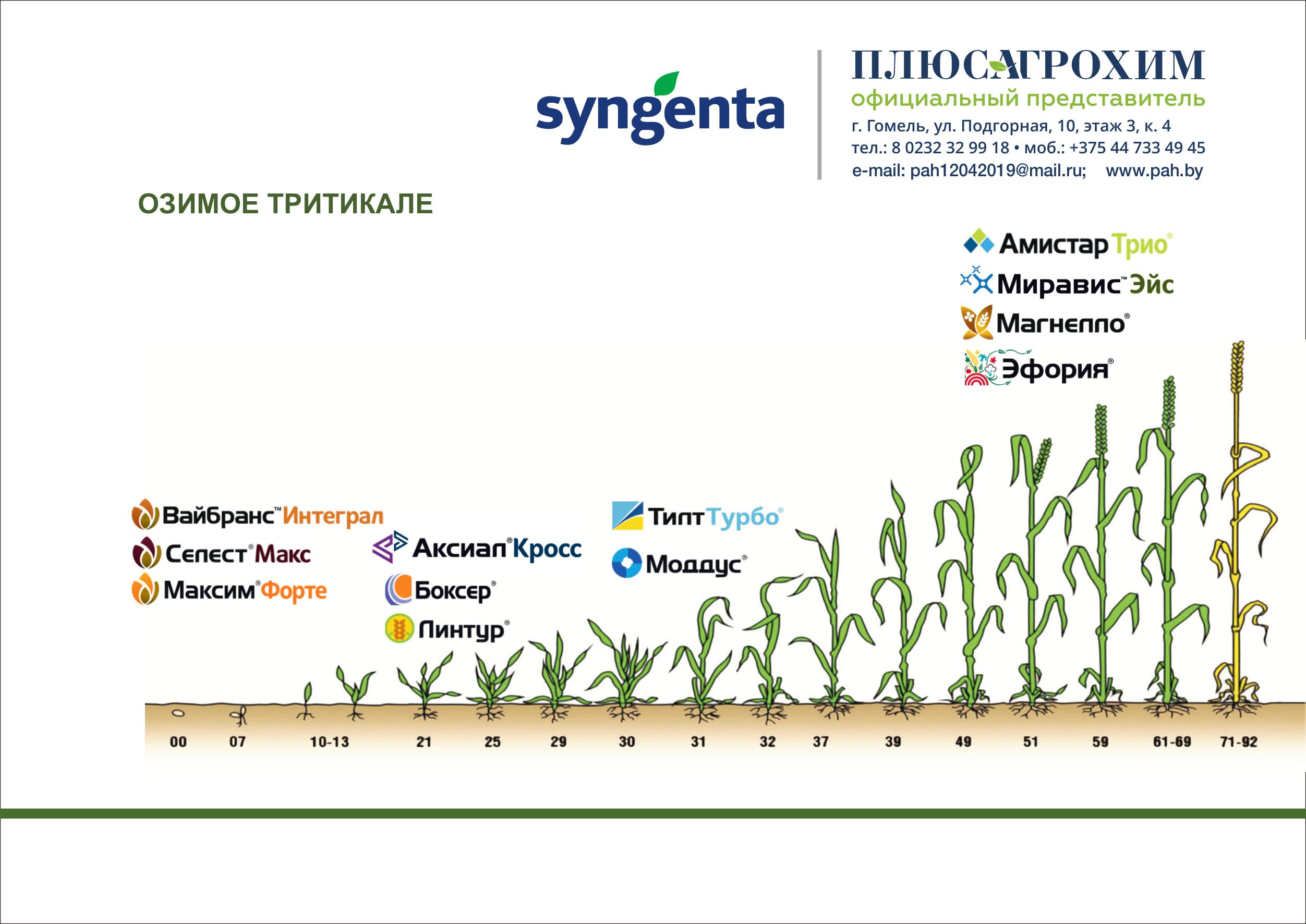 syngenta

ПЛЮСАГРОХИМ
официальный представитель
г. Гомель, ул. Подгорная, 10, этаж 3, к. 4
тел.: 8 0232 32 99 18 • моб.: +375 44 733 49 45
e-mail: pah12042019@mail.ru; www.pah.by

ОЗИМОЕ ТРИТИКАЛЕ

Амистар Трио®
Миравис™ Эйс
Магнелло®
Эфория®

Вайбранс™ Интеграл
Селест® Макс
Максим® Форте

Аксиал® Кросс
Боксер®
Линтур®

Тилт Турбо®
Моддус®

00 07 10-13 21 25 29 30 31 32 37 39 49 51 59 61-69 71-92